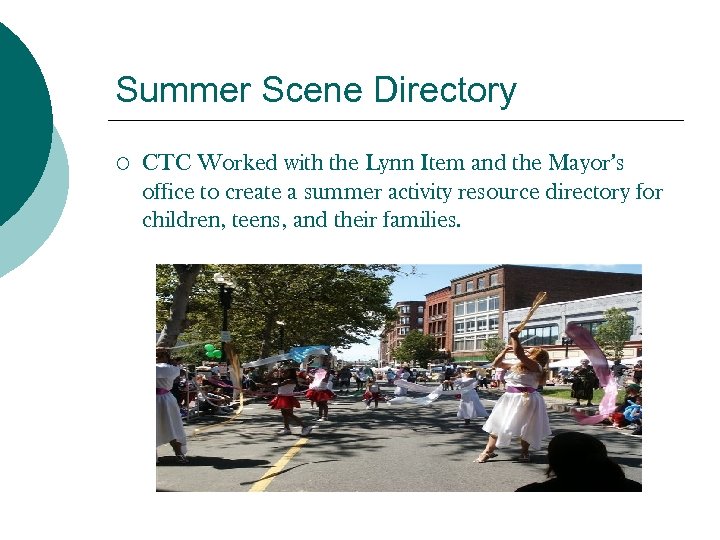 Summer Scene Directory

○ CTC Worked with the Lynn Item and the Mayor's office to create a summer activity resource directory for children, teens, and their families.